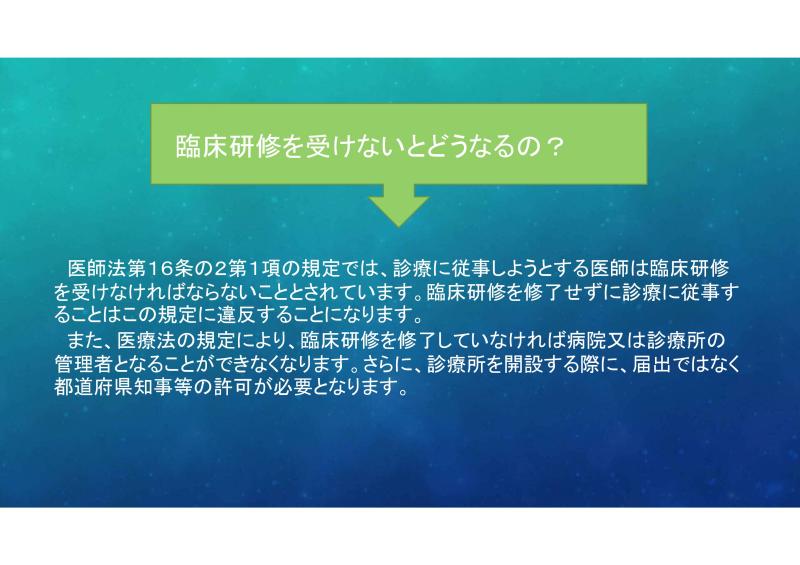 臨床研修を受けないとどうなるの？

医師法第16条の2第1項の規定では、診療に従事しようとする医師は臨床研修を受けなければならないこととされています。臨床研修を修了せずに診療に従事することはこの規定に違反することになります。

また、医療法の規定により、臨床研修を修了していなければ病院又は診療所の管理者となることができなくなります。さらに、診療所を開設する際に、届出ではなく都道府県知事等の許可が必要となります。